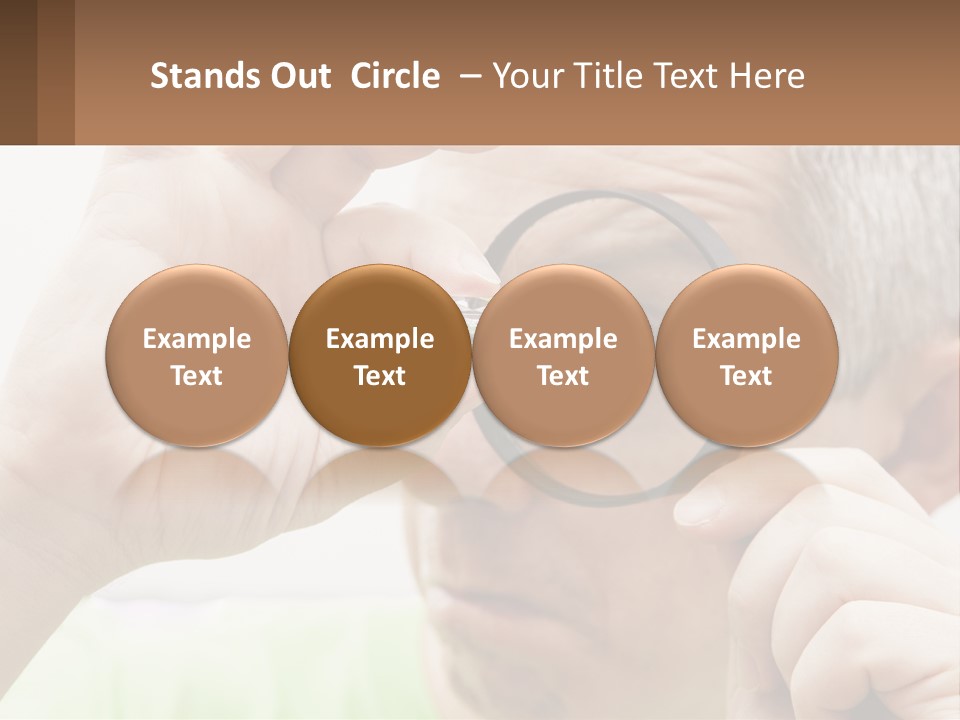 Stands Out Circle – Your Title Text Here

Example Text

Example Text

Example Text

Example Text